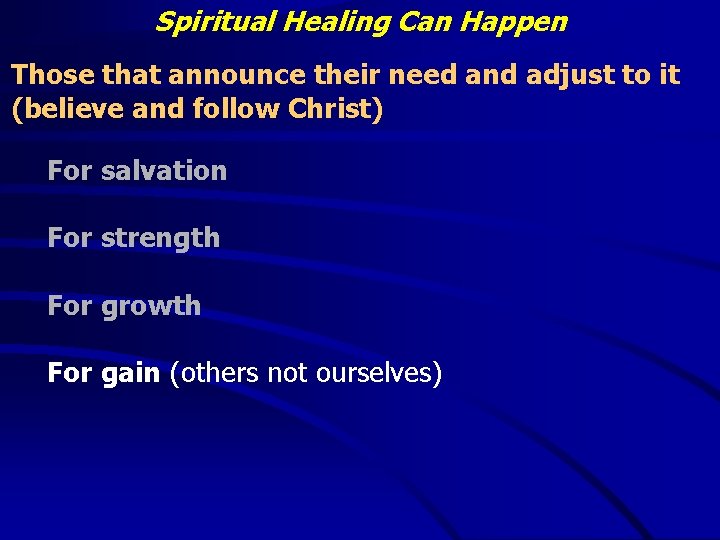 Spiritual Healing Can Happen

Those that announce their need and adjust to it (believe and follow Christ)

For salvation

For strength

For growth

For gain (others not ourselves)